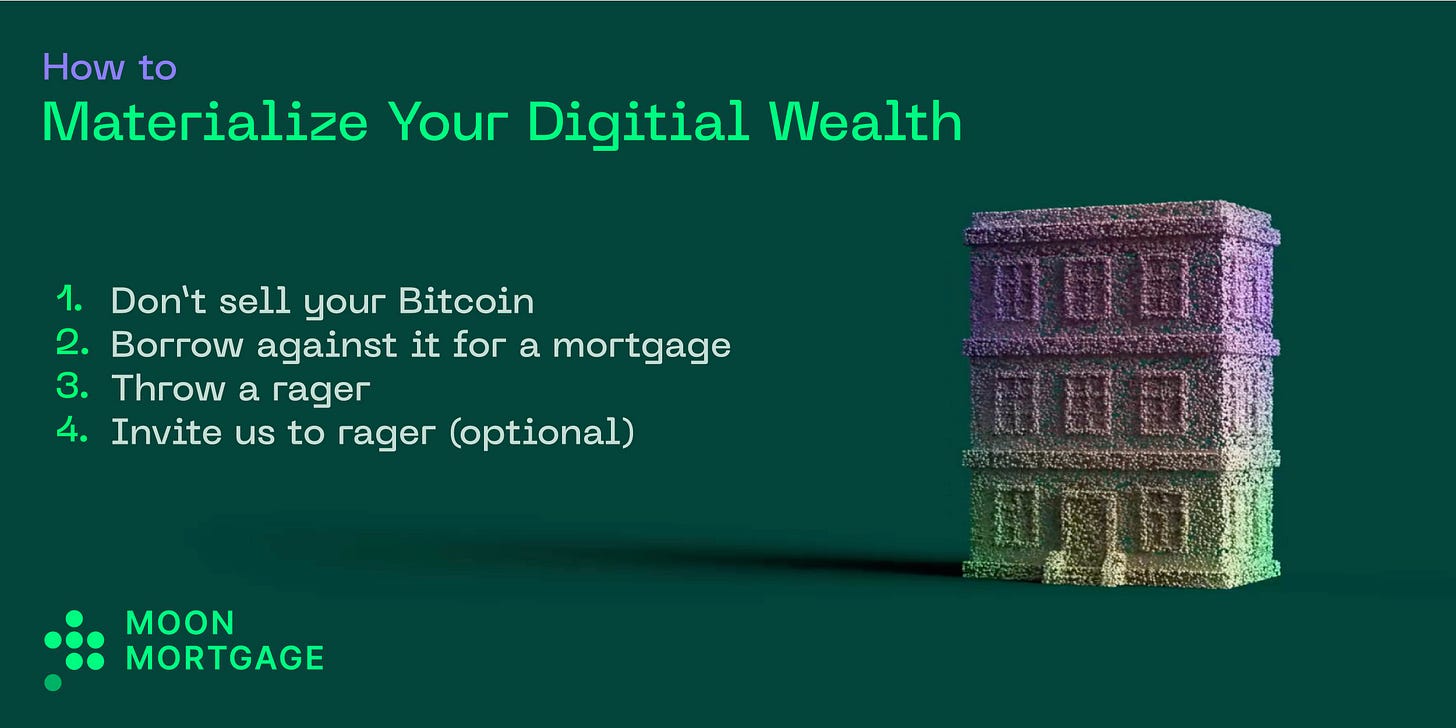 How to
Materialize Your Digitial Wealth

1. Don't sell your Bitcoin
2. Borrow against it for a mortgage
3. Throw a rager
4. Invite us to rager (optional)

MOON
MORTGAGE